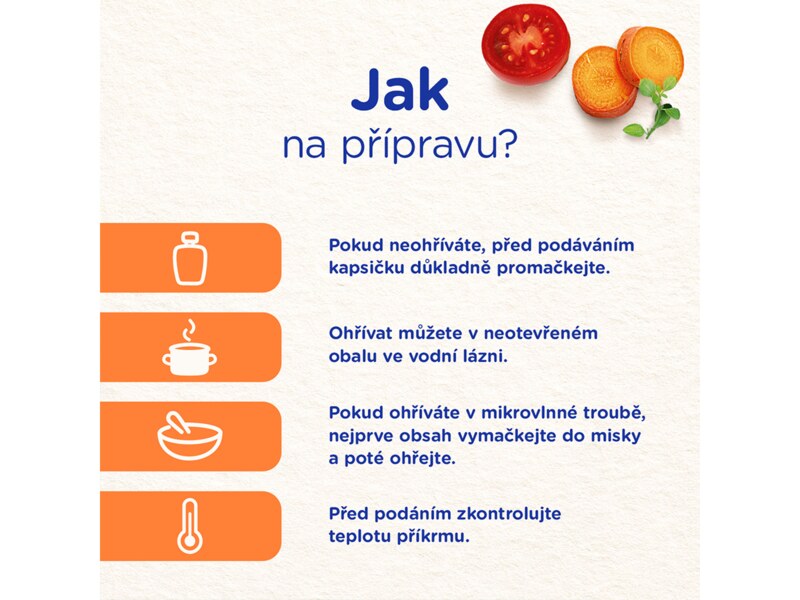 Jak
na přípravu?

Pokud neohříváte, před podáváním kapsičku důkladně promačkejte.

Ohřívat můžete v neotevřeném obalu ve vodní lázni.

Pokud ohříváte v mikrovlnné troubě, nejprve obsah vymačkejte do misky a poté ohřejte.

Před podáním zkontrolujte teplotu příkrmu.